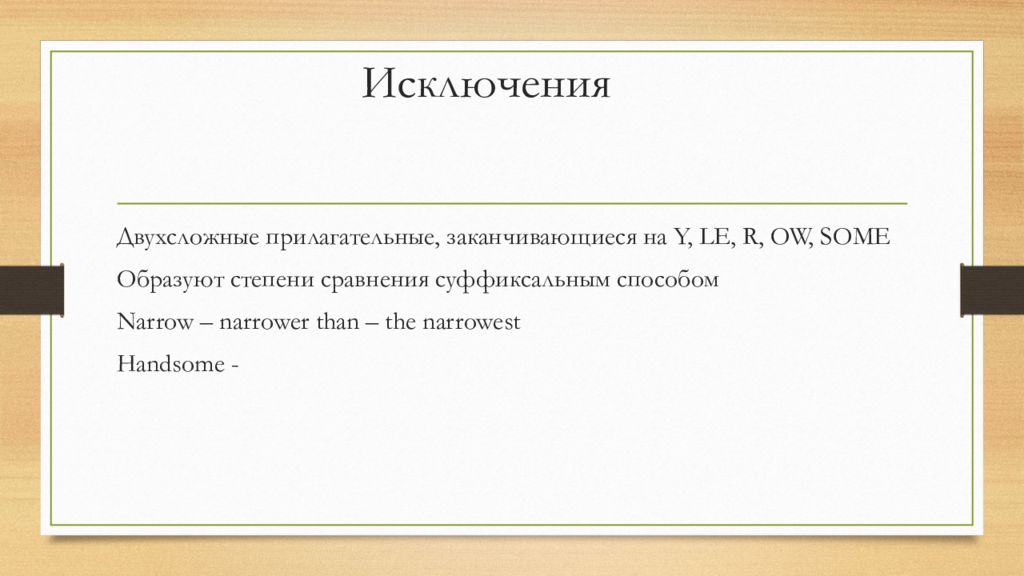 Исключения

Двухсложные прилагательные, заканчивающиеся на Y, LE, R, OW, SOME

Образуют степени сравнения суффиксальным способом

Narrow – narrower than – the narrowest

Handsome -